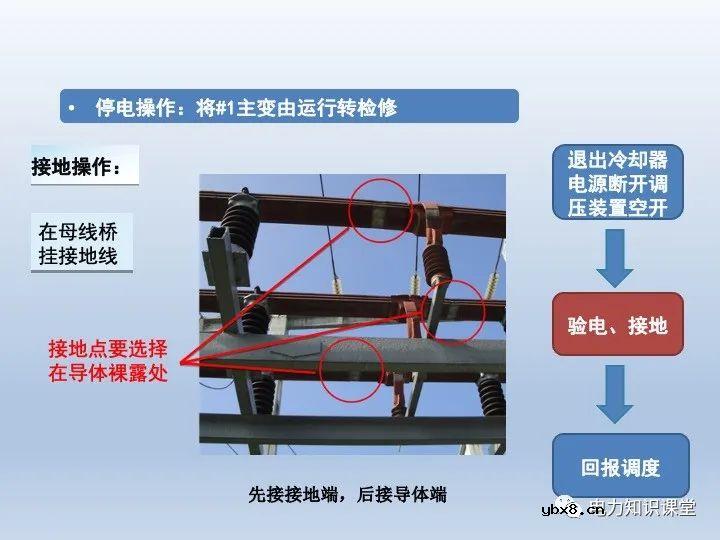 • 停电操作：将#1主变由运行转检修

接地操作：

在母线桥挂接地线

接地点要选择在导体裸露处

先接接地端，后接导体端

退出冷却器电源断开调压装置空开

验电、接地

回报调度

ybx8.cn 电力知识课堂